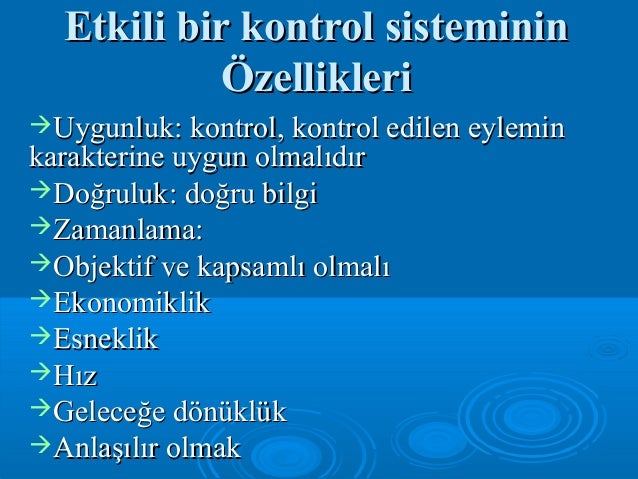 Etkili bir kontrol sisteminin Özellikleri

→Uygunluk: kontrol, kontrol edilen eylemin karakterine uygun olmalıdır

→Doğruluk: doğru bilgi

→Zamanlama:

→Objektif ve kapsamlı olmalı

→Ekonomiklik

→Esneklik

→Hız

→Geleceğe dönüklük

→Anlaşılır olmak